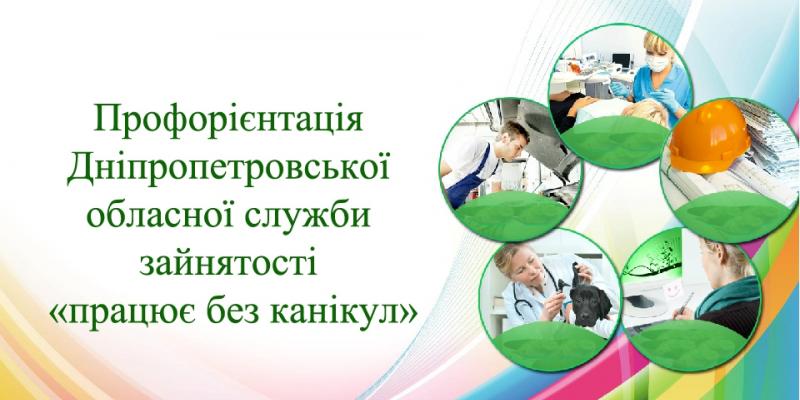 Профорієнтація Дніпропетровської обласної служби зайнятості «працює без канікул»